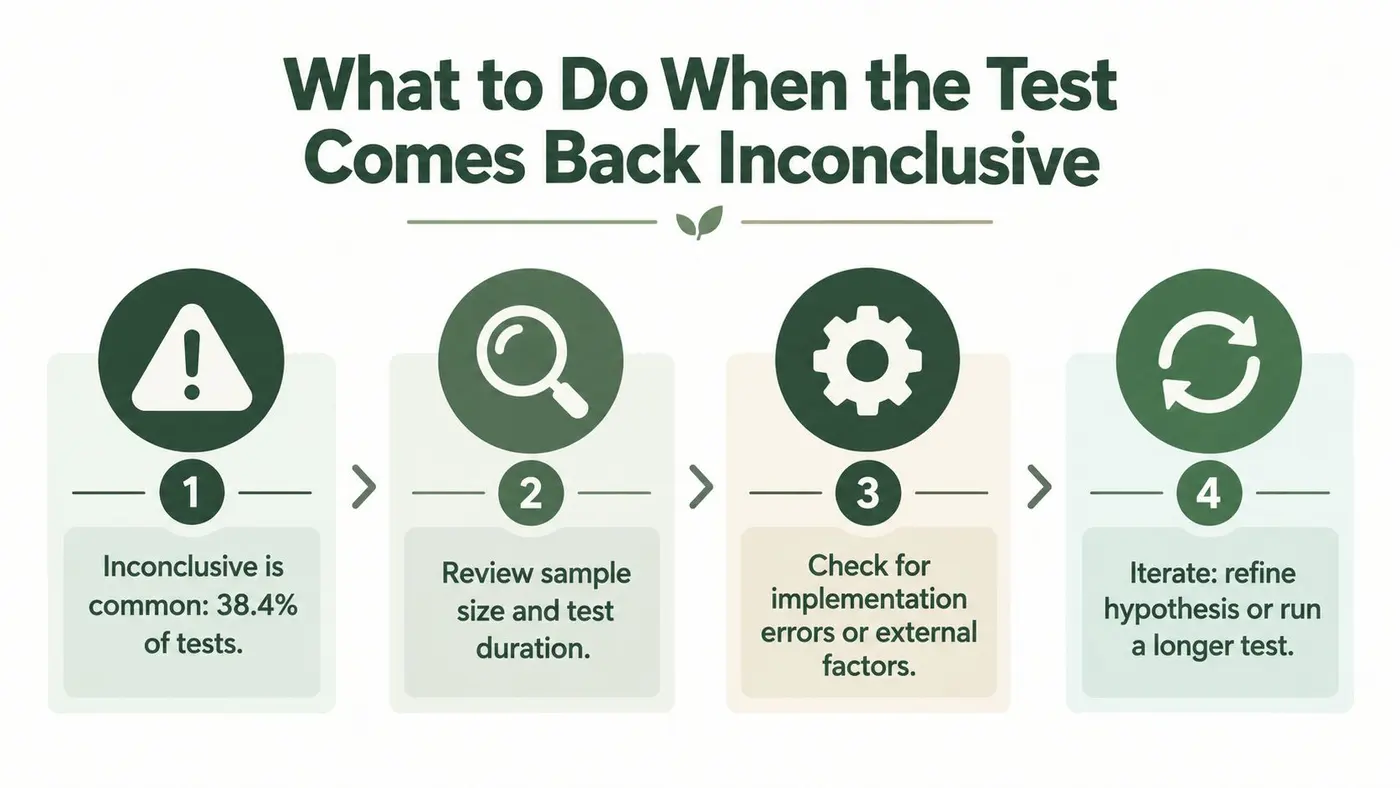 What to Do When the Test Comes Back Inconclusive

1

Inconclusive is common: 38.4% of tests.

2

Review sample size and test duration.

3

Check for implementation errors or external factors.

4

Iterate: refine hypothesis or run a longer test.